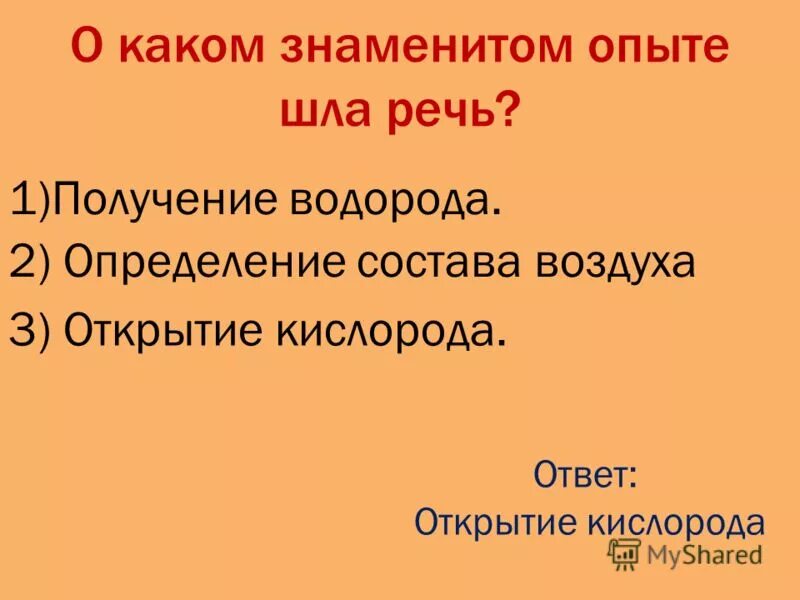 О каком знаменитом опыте шла речь?

1)Получение водорода.

2) Определение состава воздуха

3) Открытие кислорода.

Ответ:
Открытие кислорода

MyShared